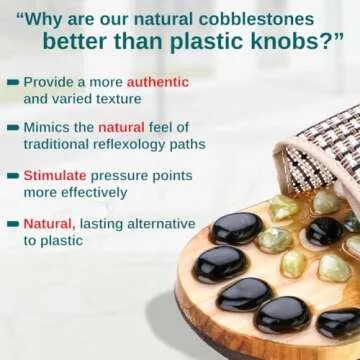 “Why are our natural cobblestones better than plastic knobs?”

Provide a more authentic and varied texture

Mimics the natural feel of traditional reflexology paths

Stimulate pressure points more effectively

Natural, lasting alternative to plastic